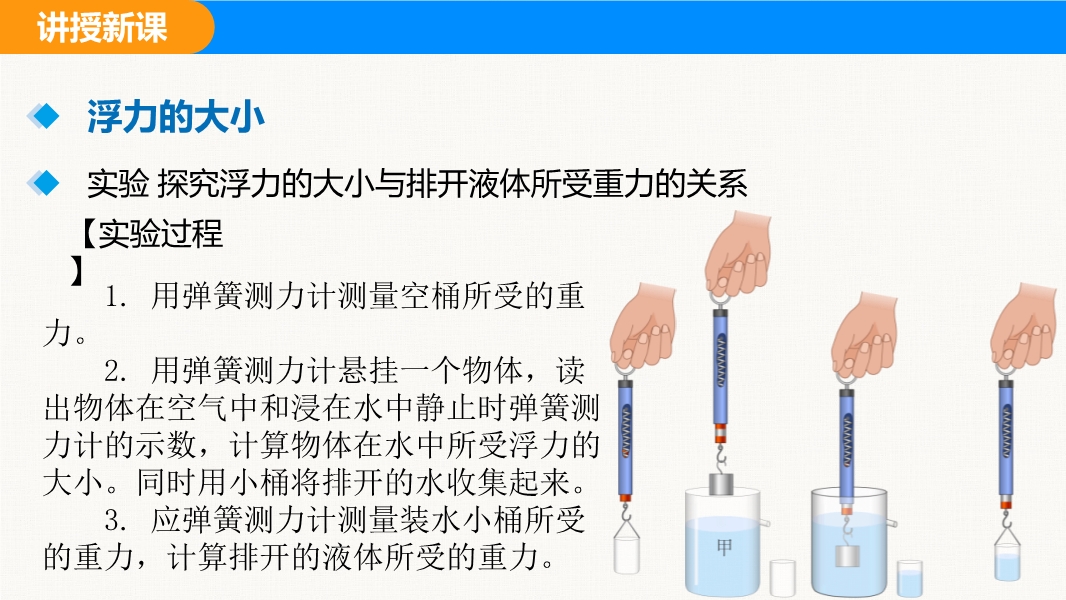 讲授新课

浮力的大小

实验 探究浮力的大小与排开液体所受重力的关系

【实验过程】

1. 用弹簧测力计测量空桶所受的重力。

2. 用弹簧测力计悬挂一个物体，读出物体在空气中和浸在水中静止时弹簧测力计的示数，计算物体在水中所受浮力的大小。同时用小桶将排开的水收集起来。

3. 应弹簧测力计测量装水小桶所受的重力，计算排开的液体所受的重力。

甲